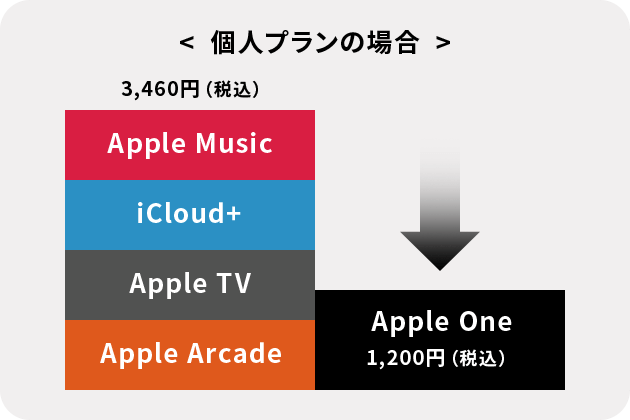 < 個人プランの場合 >

3,460円（税込）

Apple Music

iCloud+

Apple TV

Apple Arcade

Apple One
1,200円（税込）